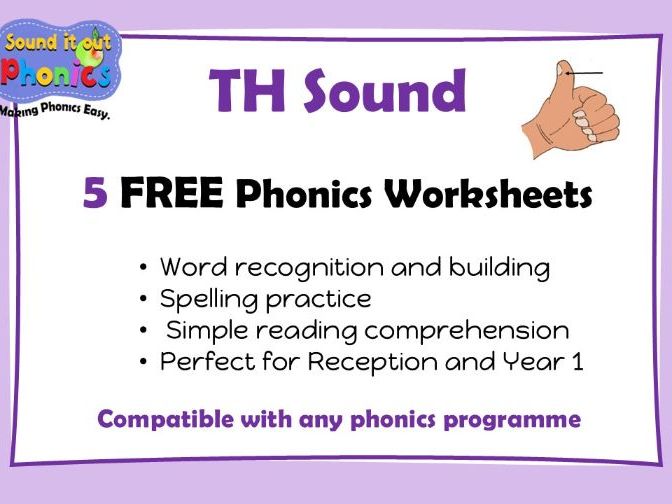 Sound it out
Phonics
Making Phonics Easy.

TH Sound

5 FREE Phonics Worksheets

• Word recognition and building
• Spelling practice
• Simple reading comprehension
• Perfect for Reception and Year 1

Compatible with any phonics programme